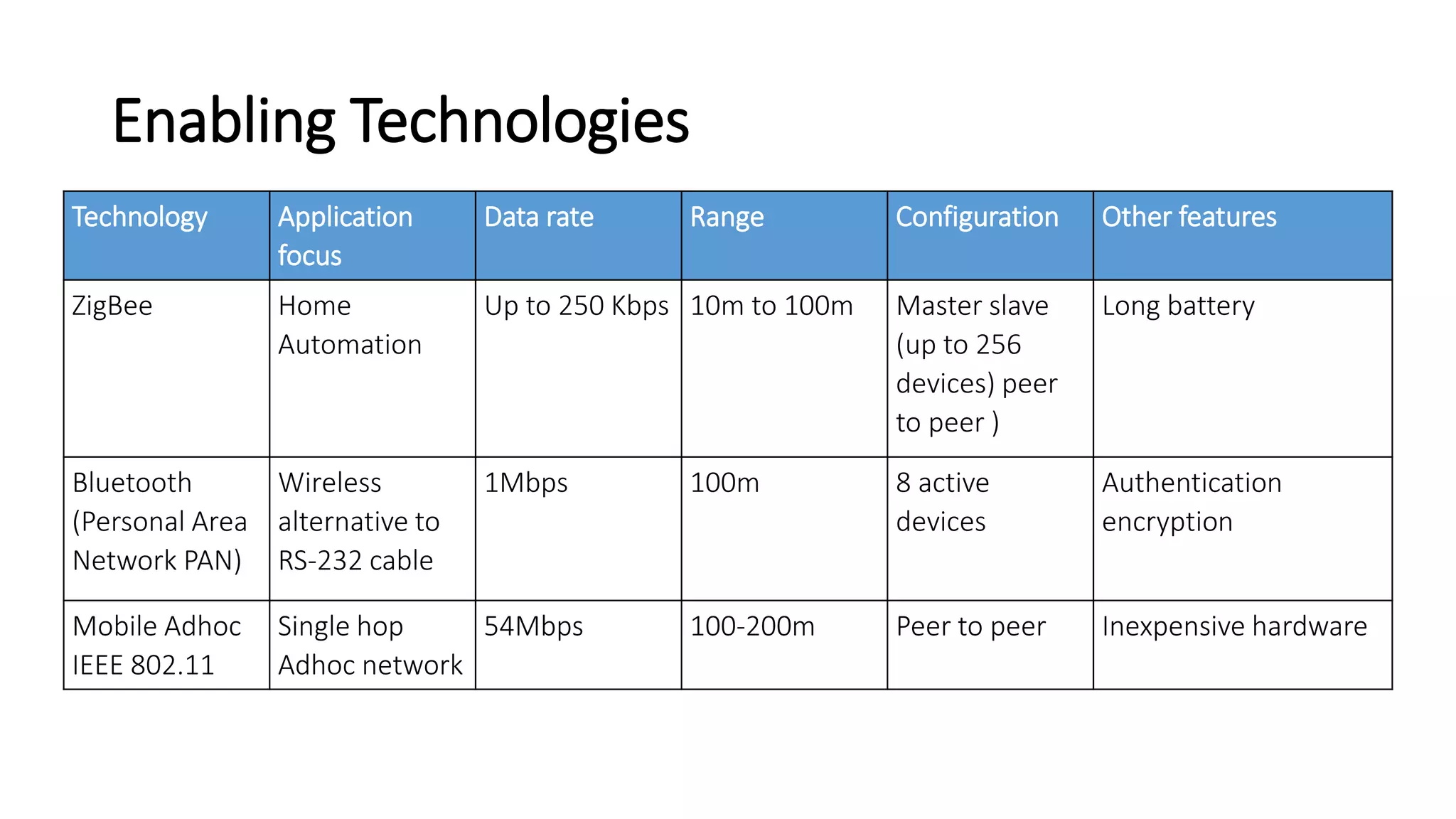 Enabling Technologies

| Technology | Application focus | Data rate | Range | Configuration | Other features |
|---|---|---|---|---|---|
| ZigBee | Home Automation | Up to 250 Kbps | 10m to 100m | Master slave (up to 256 devices) peer to peer ) | Long battery |
| Bluetooth (Personal Area Network PAN) | Wireless alternative to RS-232 cable | 1Mbps | 100m | 8 active devices | Authentication encryption |
| Mobile Adhoc IEEE 802.11 | Single hop Adhoc network | 54Mbps | 100-200m | Peer to peer | Inexpensive hardware |